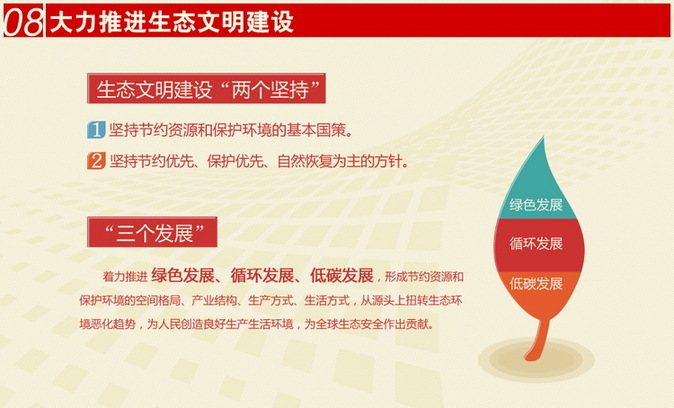 08 大力推进生态文明建设

生态文明建设“两个坚持”

1 坚持节约资源和保护环境的基本国策。

2 坚持节约优先、保护优先、自然恢复为主的方针。

“三个发展”

着力推进 绿色发展、循环发展、低碳发展，形成节约资源和保护环境的空间格局、产业结构、生产方式、生活方式，从源头上扭转生态环境恶化趋势，为人民创造良好生产生活环境，为全球生态安全作出贡献。

绿色发展

循环发展

低碳发展